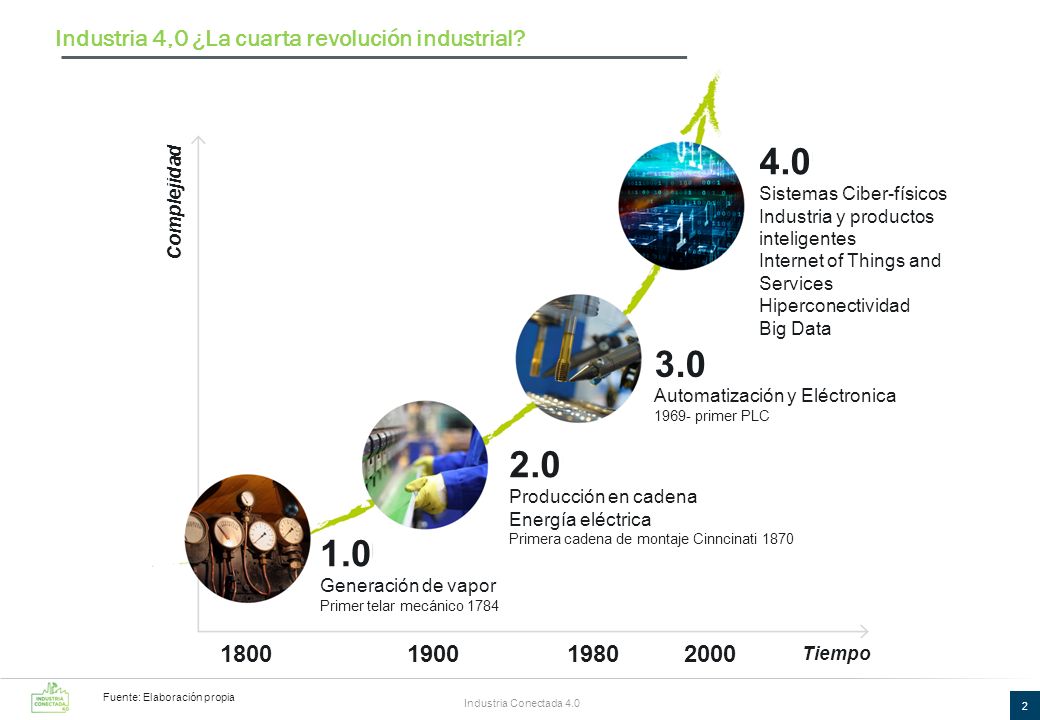 Industria 4.0 ¿La cuarta revolución industrial?

Complejidad

4.0
Sistemas Ciber-físicos
Industria y productos inteligentes
Internet of Things and Services
Hiperconectividad
Big Data

3.0
Automatización y Eléctronica
1969- primer PLC

2.0
Producción en cadena
Energía eléctrica
Primera cadena de montaje Cinncinati 1870

1.0
Generación de vapor
Primer telar mecánico 1784

1800 1900 1980 2000 Tiempo

INDUSTRIA CONECTADA 4.0

Fuente: Elaboración propia

Industria Conectada 4.0

2